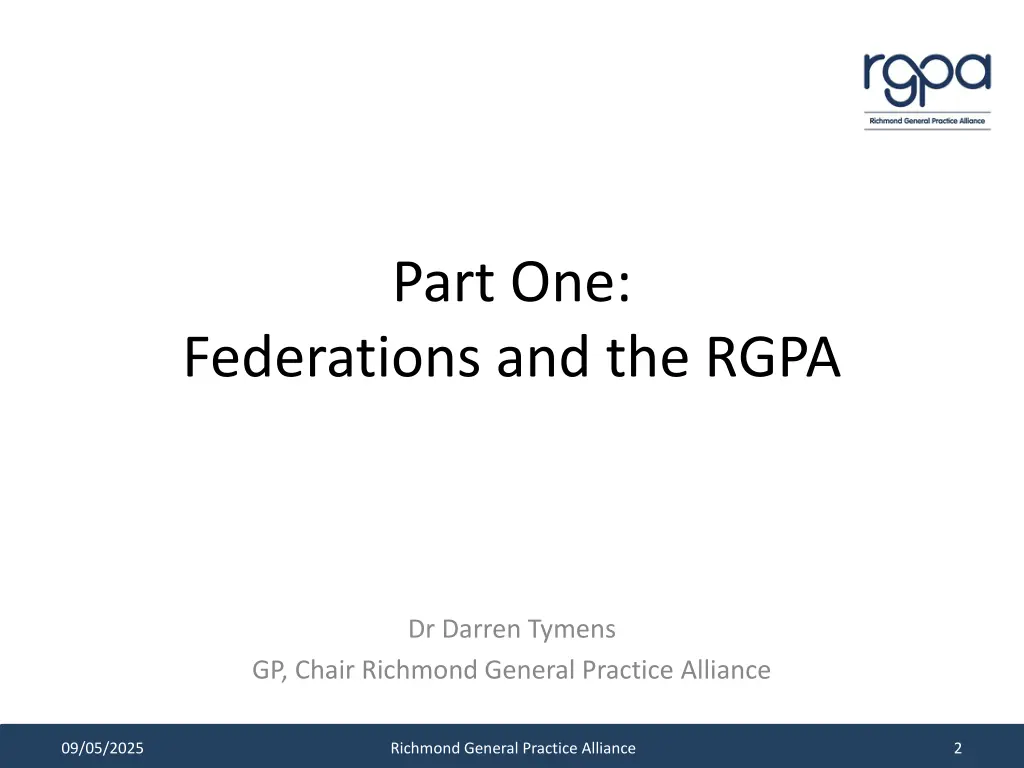 rgpa
Richmond General Practice Alliance

Part One:
Federations and the RGPA

Dr Darren Tymens
GP, Chair Richmond General Practice Alliance

09/05/2025
Richmond General Practice Alliance
2